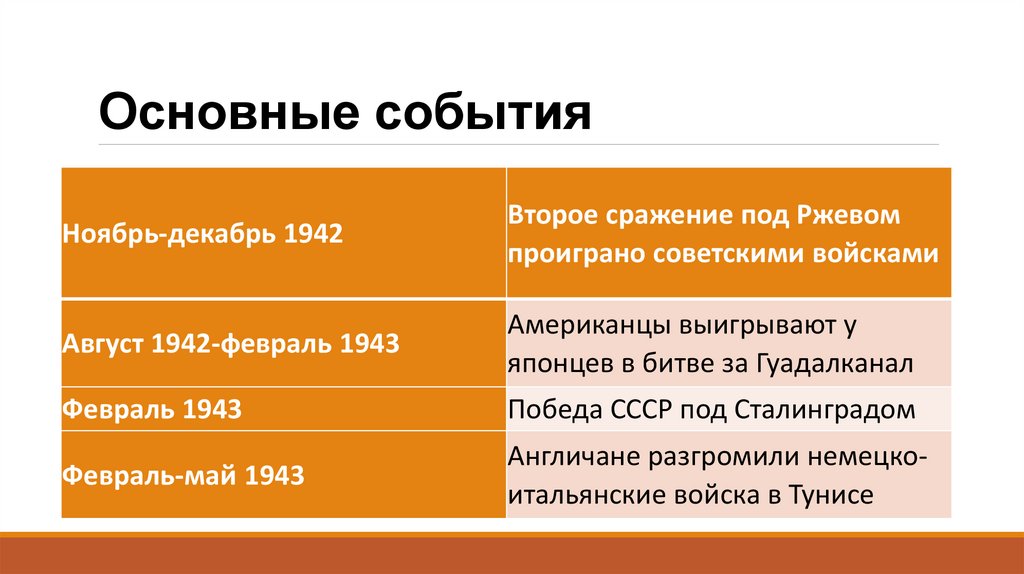 Основные события

| Ноябрь-декабрь 1942 | Второе сражение под Ржевом проиграно советскими войсками |
|---|---|
| Август 1942-февраль 1943 | Американцы выигрывают у японцев в битве за Гуадалканал |
| Февраль 1943 | Победа СССР под Сталинградом |
| Февраль-май 1943 | Англичане разгромили немецко-итальянские войска в Тунисе |